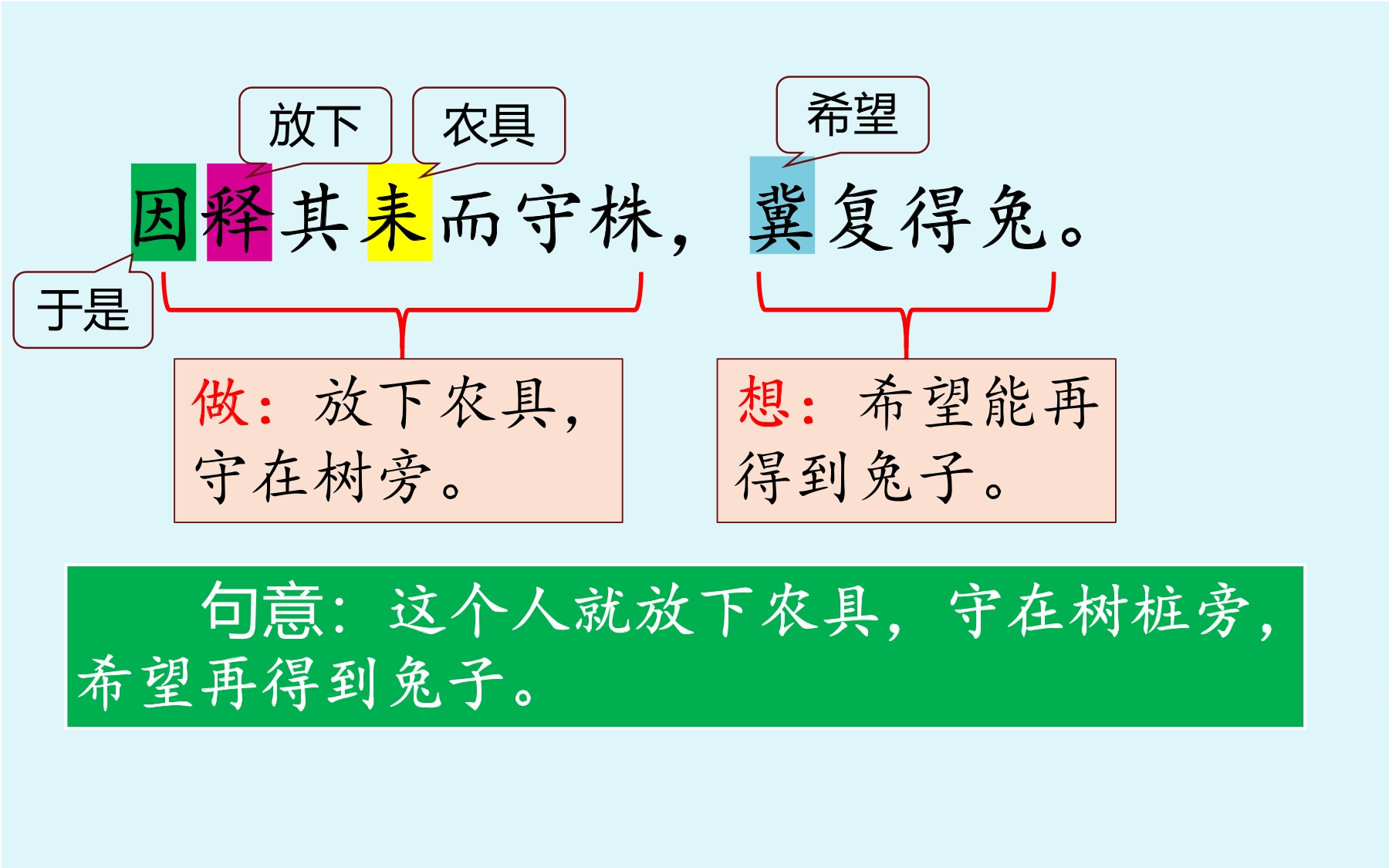 放下　农具　希望

因释其耒而守株，冀复得兔。

于是

做：放下农具，守在树旁。

想：希望能再得到兔子。

句意：这个人就放下农具，守在树桩旁，希望再得到兔子。